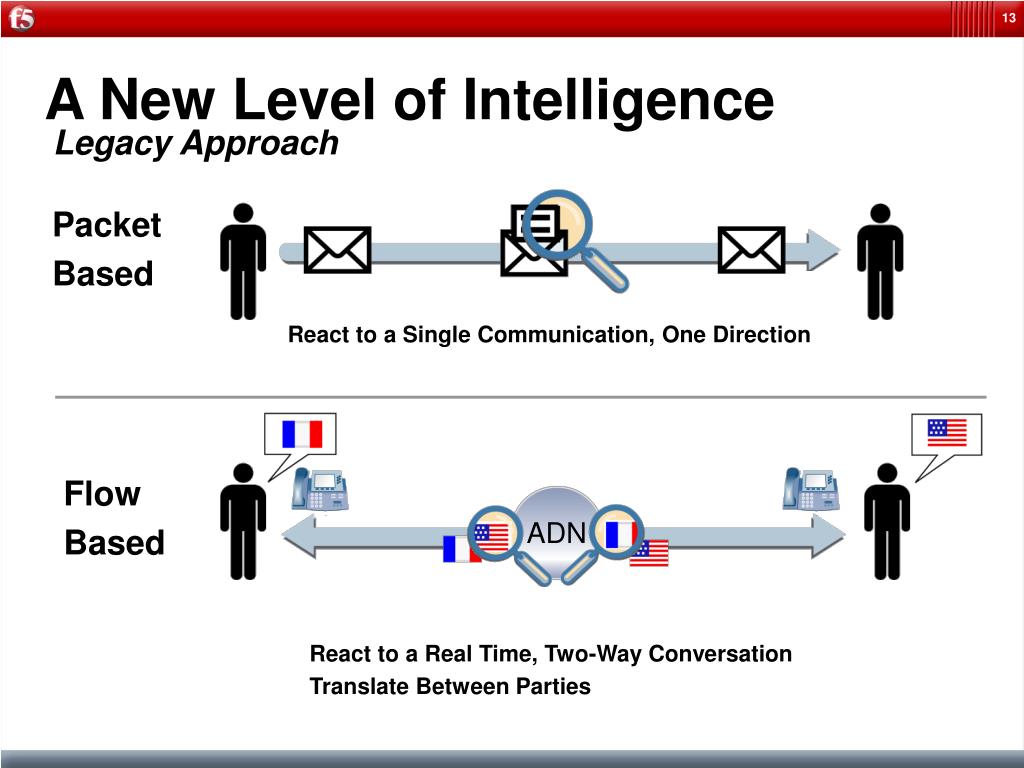 f5

13

A New Level of Intelligence
Legacy Approach

Packet Based

React to a Single Communication, One Direction

Flow Based

ADN

React to a Real Time, Two-Way Conversation
Translate Between Parties